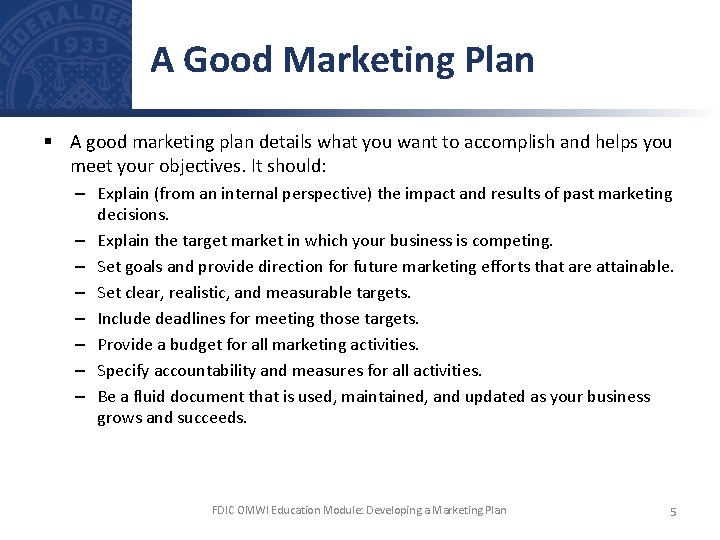 FEDERAL DEP
1933

A Good Marketing Plan

▪ A good marketing plan details what you want to accomplish and helps you meet your objectives. It should:

– Explain (from an internal perspective) the impact and results of past marketing decisions.

– Explain the target market in which your business is competing.

– Set goals and provide direction for future marketing efforts that are attainable.

– Set clear, realistic, and measurable targets.

– Include deadlines for meeting those targets.

– Provide a budget for all marketing activities.

– Specify accountability and measures for all activities.

– Be a fluid document that is used, maintained, and updated as your business grows and succeeds.

FDIC OMWI Education Module: Developing a Marketing Plan

5